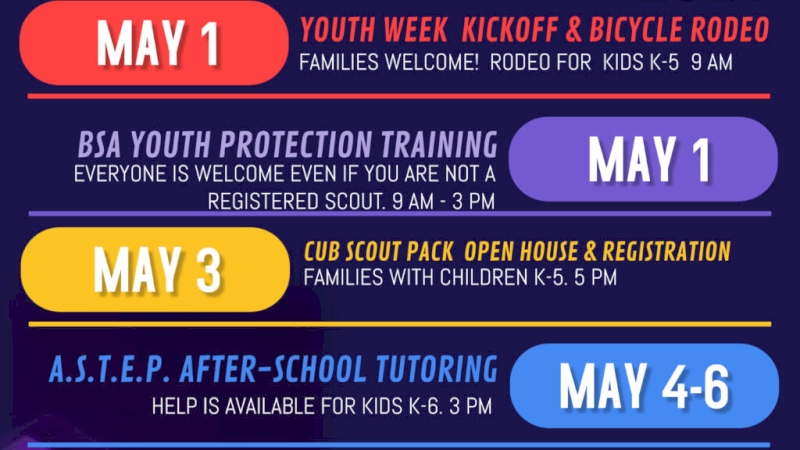 MAY 1

YOUTH WEEK KICKOFF & BICYCLE RODEO

FAMILIES WELCOME! RODEO FOR KIDS K-5 9 AM

BSA YOUTH PROTECTION TRAINING

EVERYONE IS WELCOME EVEN IF YOU ARE NOT A REGISTERED SCOUT. 9 AM - 3 PM

MAY 1

MAY 3

CUB SCOUT PACK OPEN HOUSE & REGISTRATION

FAMILIES WITH CHILDREN K-5. 5 PM

A.S.T.E.P. AFTER-SCHOOL TUTORING

HELP IS AVAILABLE FOR KIDS K-6. 3 PM

MAY 4-6